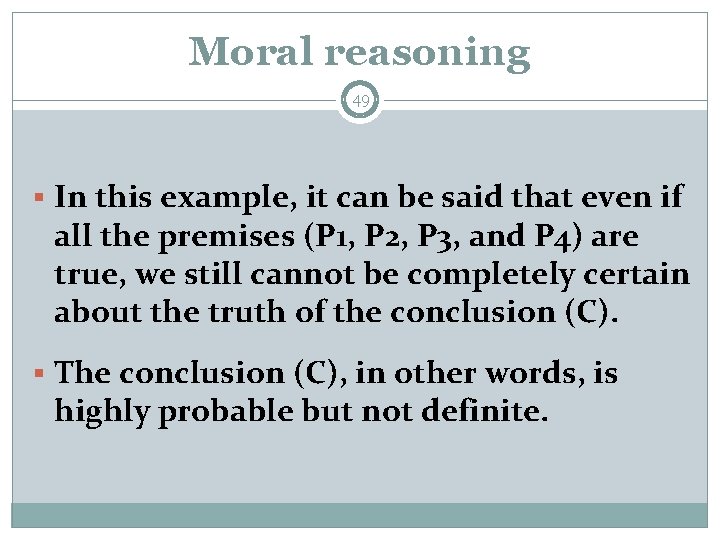 Moral reasoning

49

▪ In this example, it can be said that even if all the premises (P1, P2, P3, and P4) are true, we still cannot be completely certain about the truth of the conclusion (C).

▪ The conclusion (C), in other words, is highly probable but not definite.